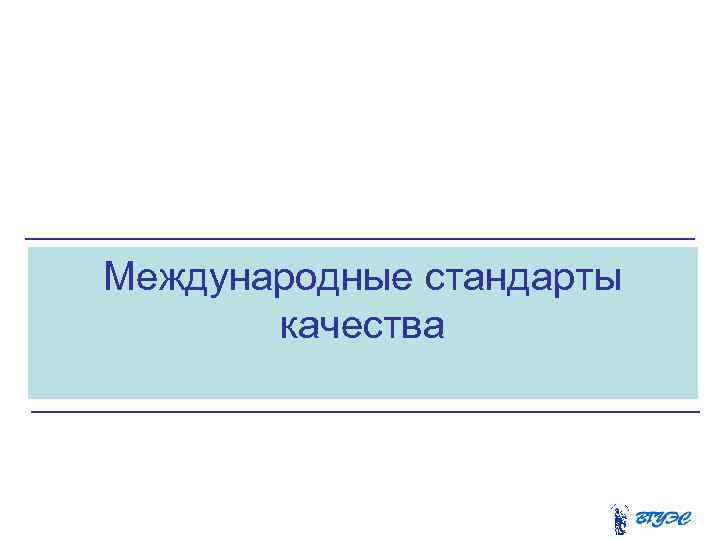 Международные стандарты качества

ВГУЭС